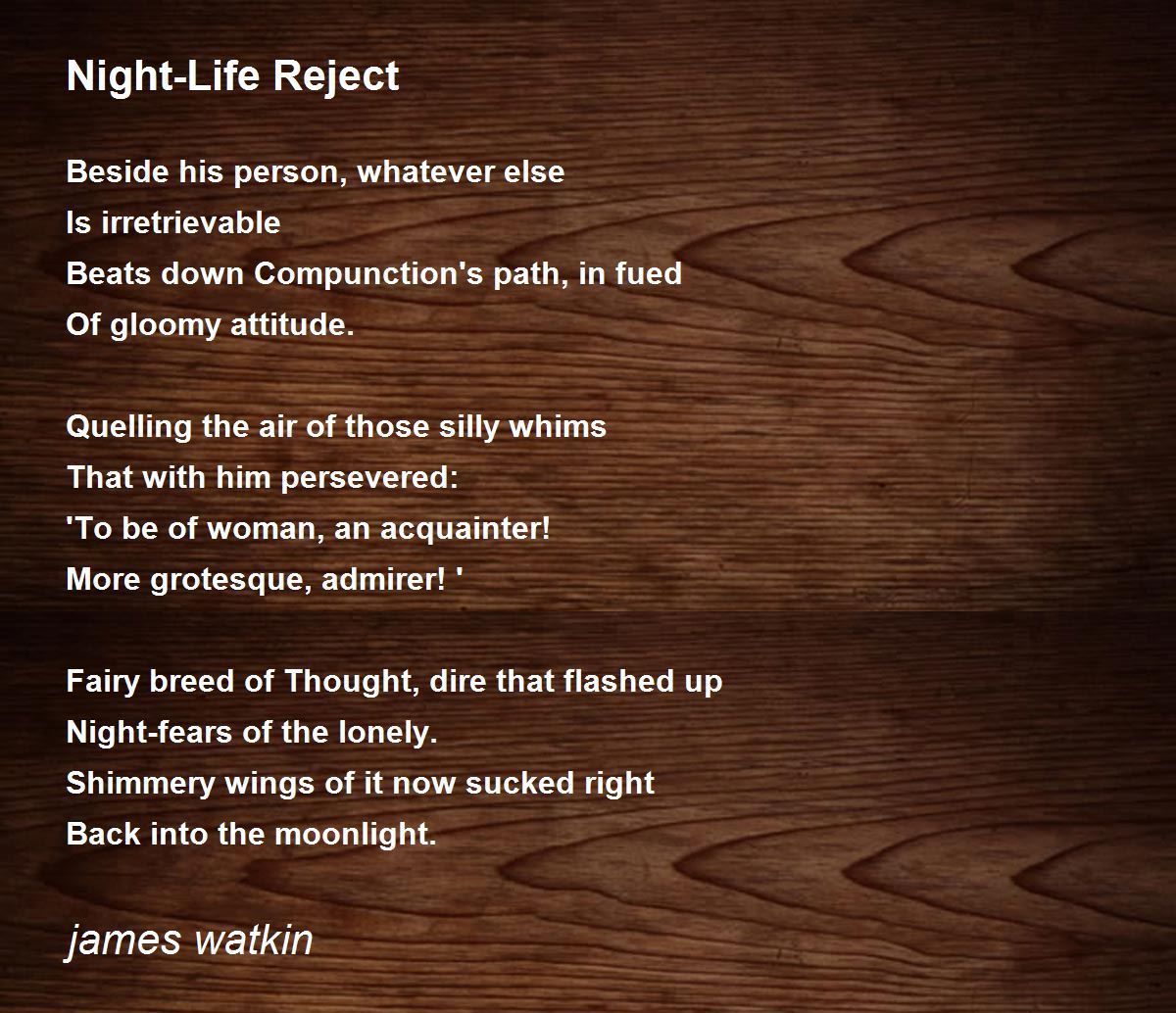 Night-Life Reject

Beside his person, whatever else
Is irretrievable
Beats down Compunction's path, in fued
Of gloomy attitude.

Quelling the air of those silly whims
That with him persevered:
'To be of woman, an acquainter!
More grotesque, admirer! '

Fairy breed of Thought, dire that flashed up
Night-fears of the lonely.
Shimmery wings of it now sucked right
Back into the moonlight.

james watkin